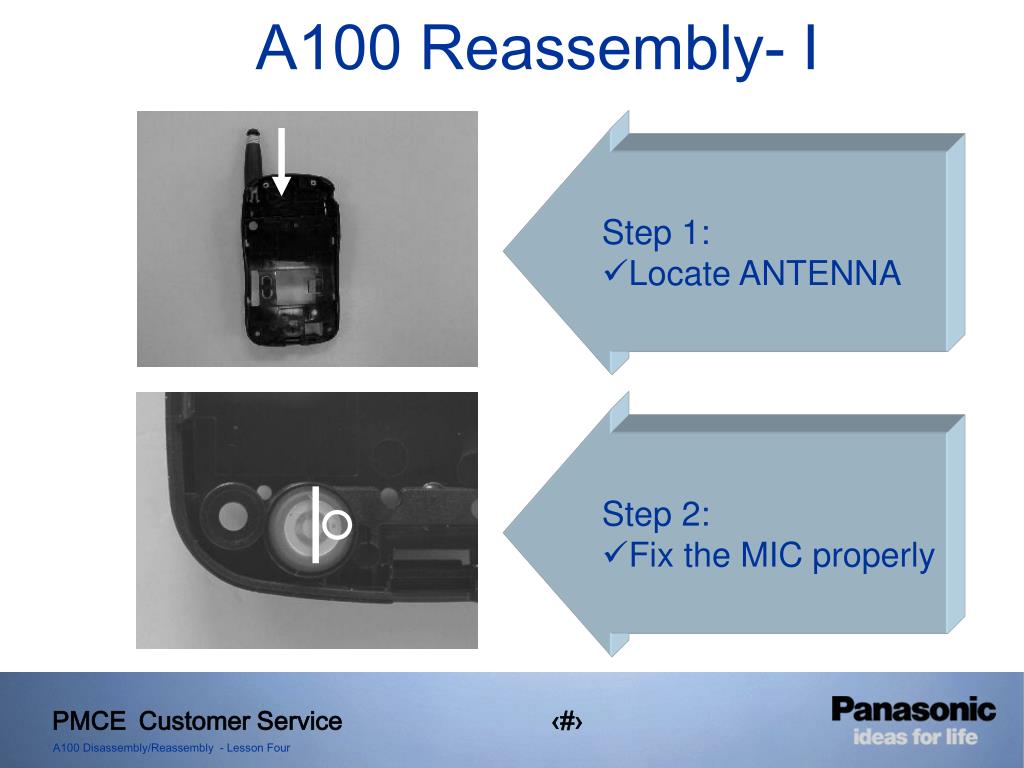 A100 Reassembly- I

Step 1:
✓Locate ANTENNA

Step 2:
✓Fix the MIC properly

PMCE Customer Service

A100 Disassembly/Reassembly - Lesson Four

‹#›

Panasonic
ideas for life